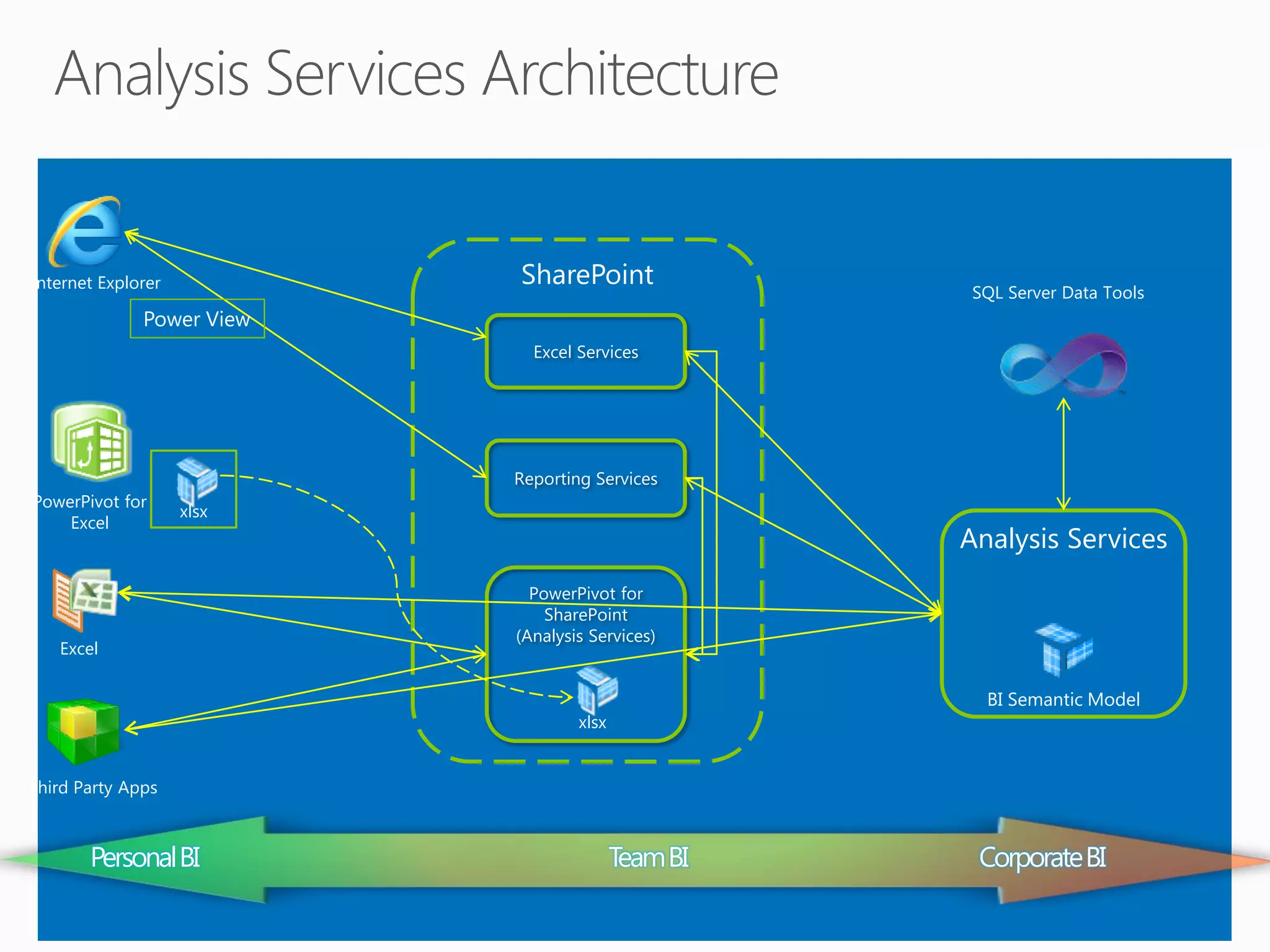 Analysis Services Architecture

nternet Explorer

Power View

PowerPivot for Excel

xlsx

Excel

hird Party Apps

SharePoint

Excel Services

Reporting Services

PowerPivot for SharePoint (Analysis Services)

xlsx

SQL Server Data Tools

Analysis Services

BI Semantic Model

Personal BI

Team BI

Corporate BI